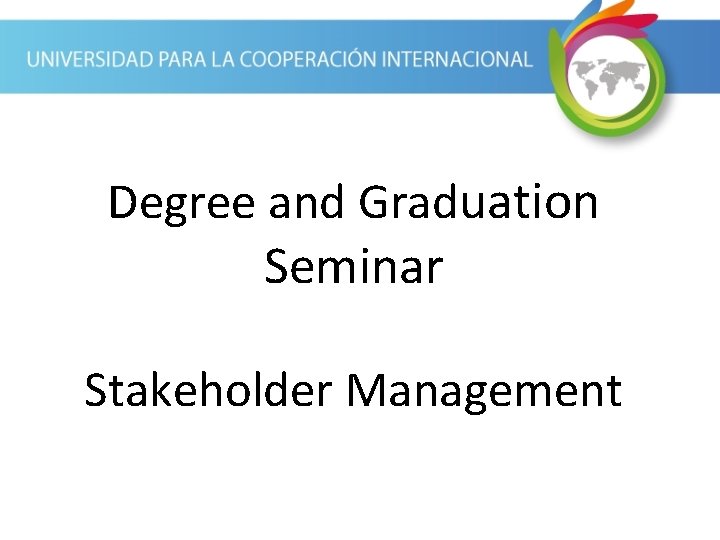 UNIVERSIDAD PARA LA COOPERACIÓN INTERNACIONAL

Degree and Graduation Seminar

Stakeholder Management